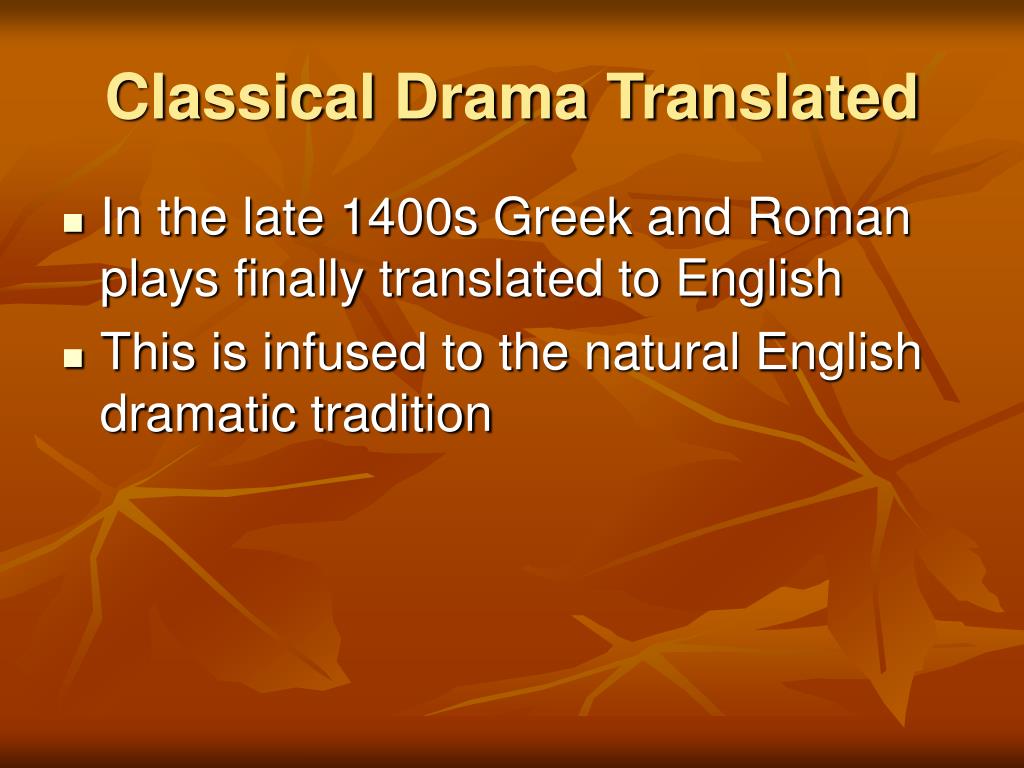 Classical Drama Translated

- In the late 1400s Greek and Roman plays finally translated to English
- This is infused to the natural English dramatic tradition